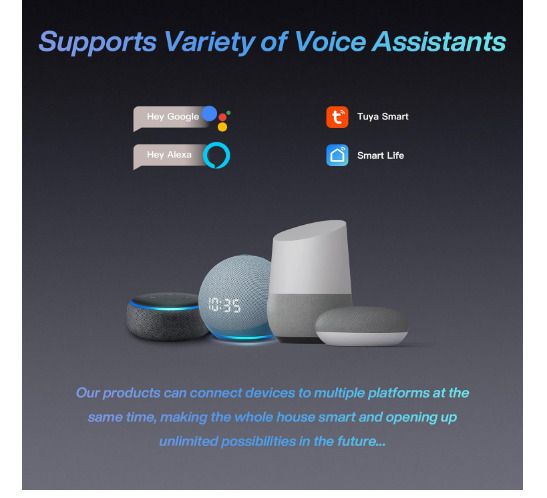 Supports Variety of Voice Assistants

Hey Google

Hey Alexa

Tuya Smart

Smart Life

10:35

Our products can connect devices to multiple platforms at the same time, making the whole house smart and opening up unlimited possibilities in the future...